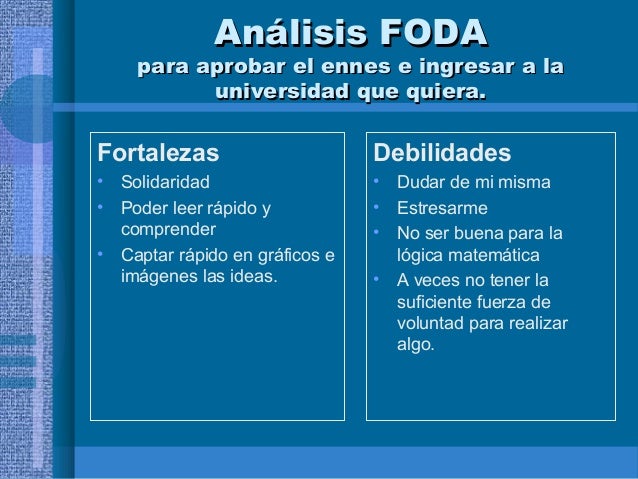 Análisis FODA
para aprobar el ennes e ingresar a la universidad que quiera.

Fortalezas
• Solidaridad
• Poder leer rápido y comprender
• Captar rápido en gráficos e imágenes las ideas.

Debilidades
• Dudar de mi misma
• Estresarme
• No ser buena para la lógica matemática
• A veces no tener la suficiente fuerza de voluntad para realizar algo.